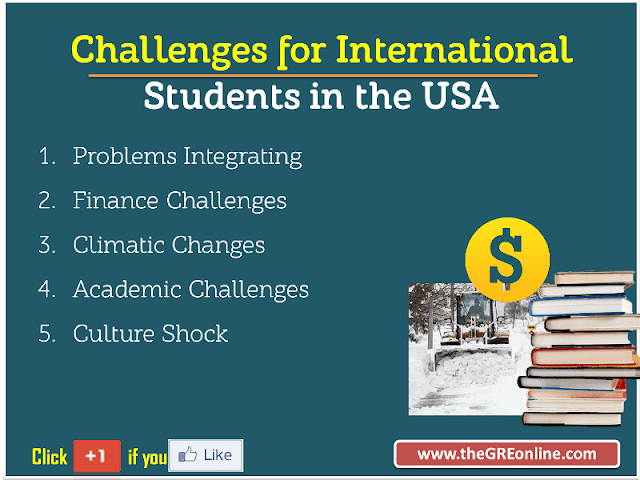 Challenges for International
Students in the USA

1. Problems Integrating
2. Finance Challenges
3. Climatic Changes
4. Academic Challenges
5. Culture Shock

$

Click +1 if you Like

www.theGREonline.com